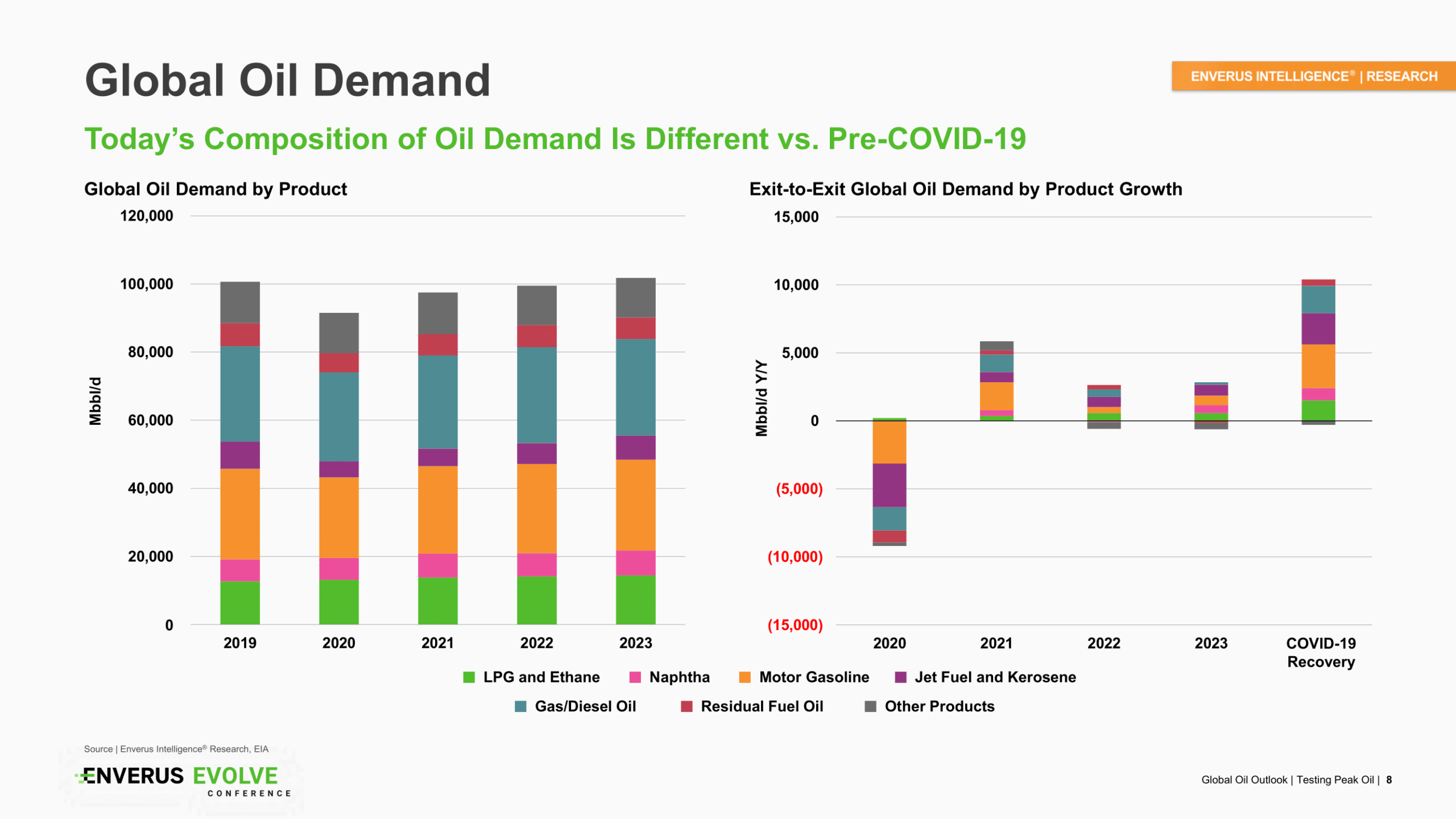 Global Oil Demand

ENVERUS INTELLIGENCE® | RESEARCH

Today's Composition of Oil Demand Is Different vs. Pre-COVID-19

Global Oil Demand by Product

120,000
100,000
80,000
60,000
40,000
20,000
0

Mbbl/d

2019
2020
2021
2022
2023

Exit-to-Exit Global Oil Demand by Product Growth

15,000
10,000
5,000
0
(5,000)
(10,000)
(15,000)

Mbbl/d Y/Y

2020
2021
2022
2023
COVID-19 Recovery

LPG and Ethane
Naphtha
Motor Gasoline
Jet Fuel and Kerosene
Gas/Diesel Oil
Residual Fuel Oil
Other Products

Source | Enverus Intelligence® Research, EIA

ENVERUS EVOLVE CONFERENCE

Global Oil Outlook | Testing Peak Oil | 8